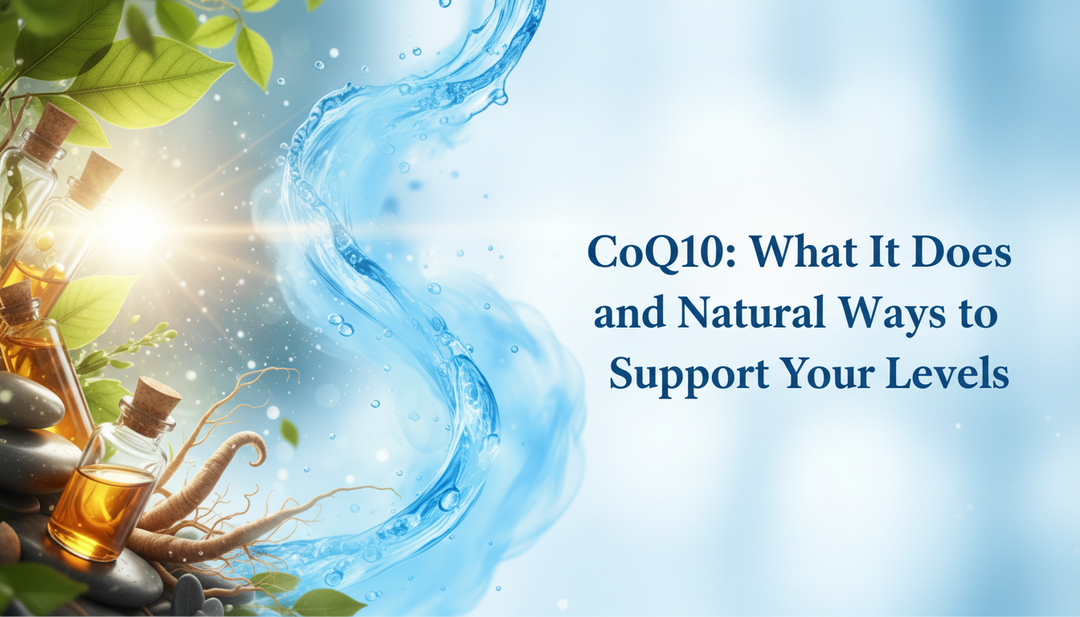 CoQ10: What It Does and Natural Ways to Support Your Levels